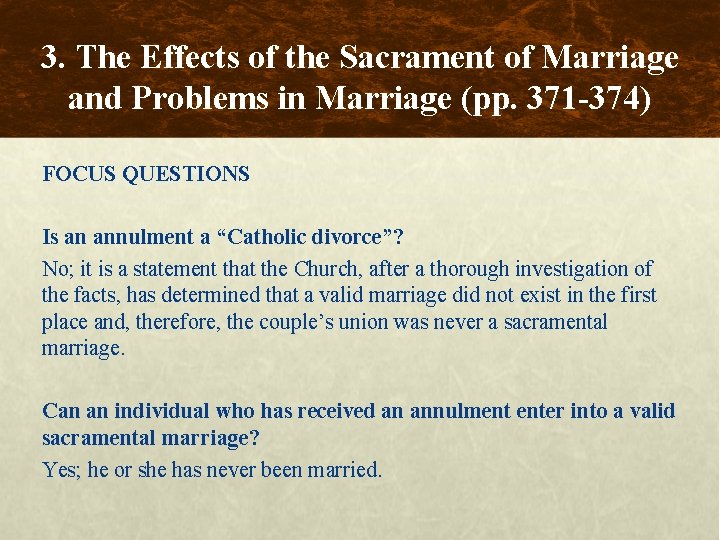 3. The Effects of the Sacrament of Marriage and Problems in Marriage (pp. 371-374)

FOCUS QUESTIONS

Is an annulment a “Catholic divorce”?

No; it is a statement that the Church, after a thorough investigation of the facts, has determined that a valid marriage did not exist in the first place and, therefore, the couple’s union was never a sacramental marriage.

Can an individual who has received an annulment enter into a valid sacramental marriage?

Yes; he or she has never been married.